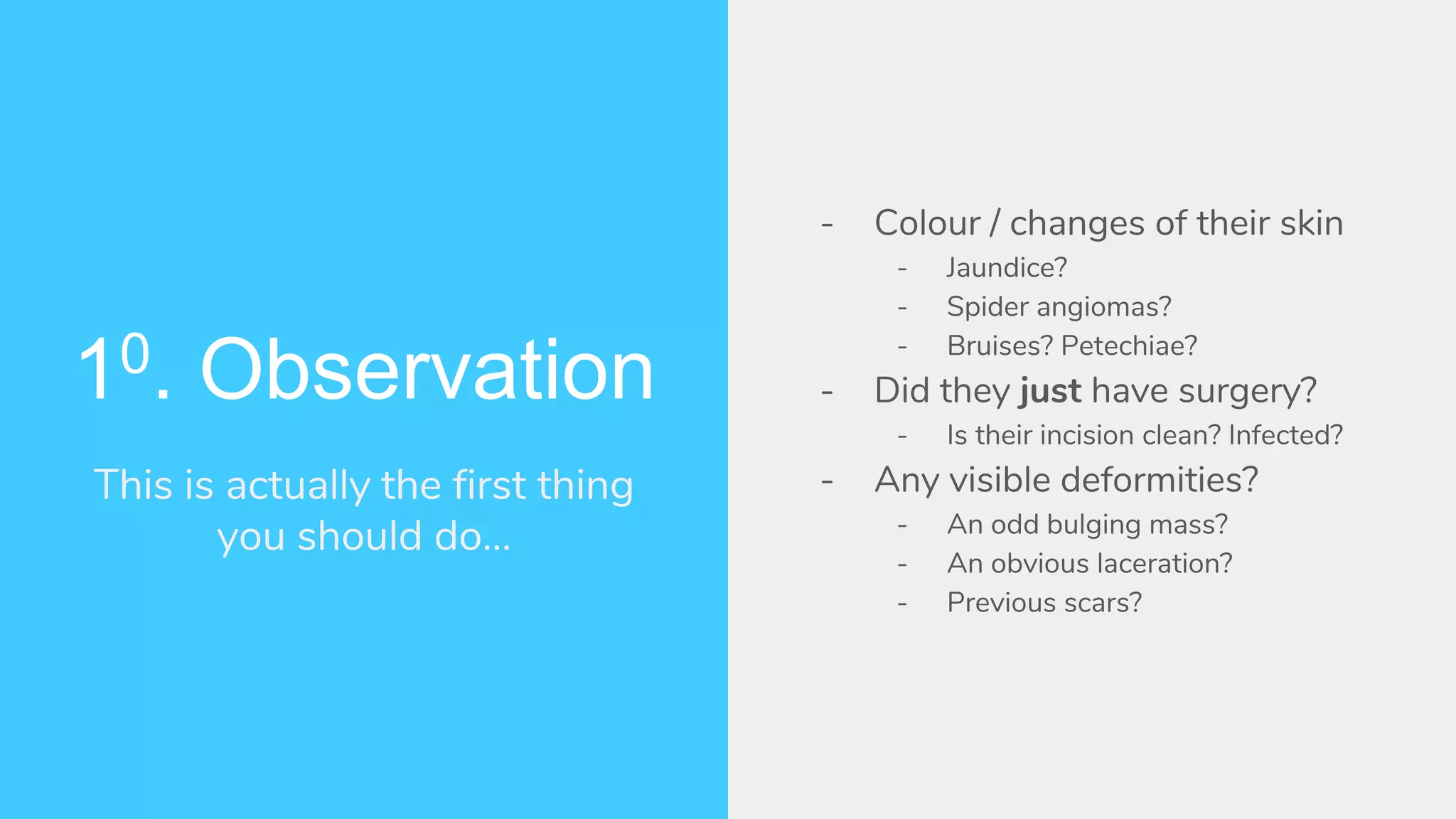 $1^0$. Observation

This is actually the first thing you should do...

- Colour / changes of their skin
  - Jaundice?
  - Spider angiomas?
  - Bruises? Petechiae?
- Did they **just** have surgery?
  - Is their incision clean? Infected?
- Any visible deformities?
  - An odd bulging mass?
  - An obvious laceration?
  - Previous scars?